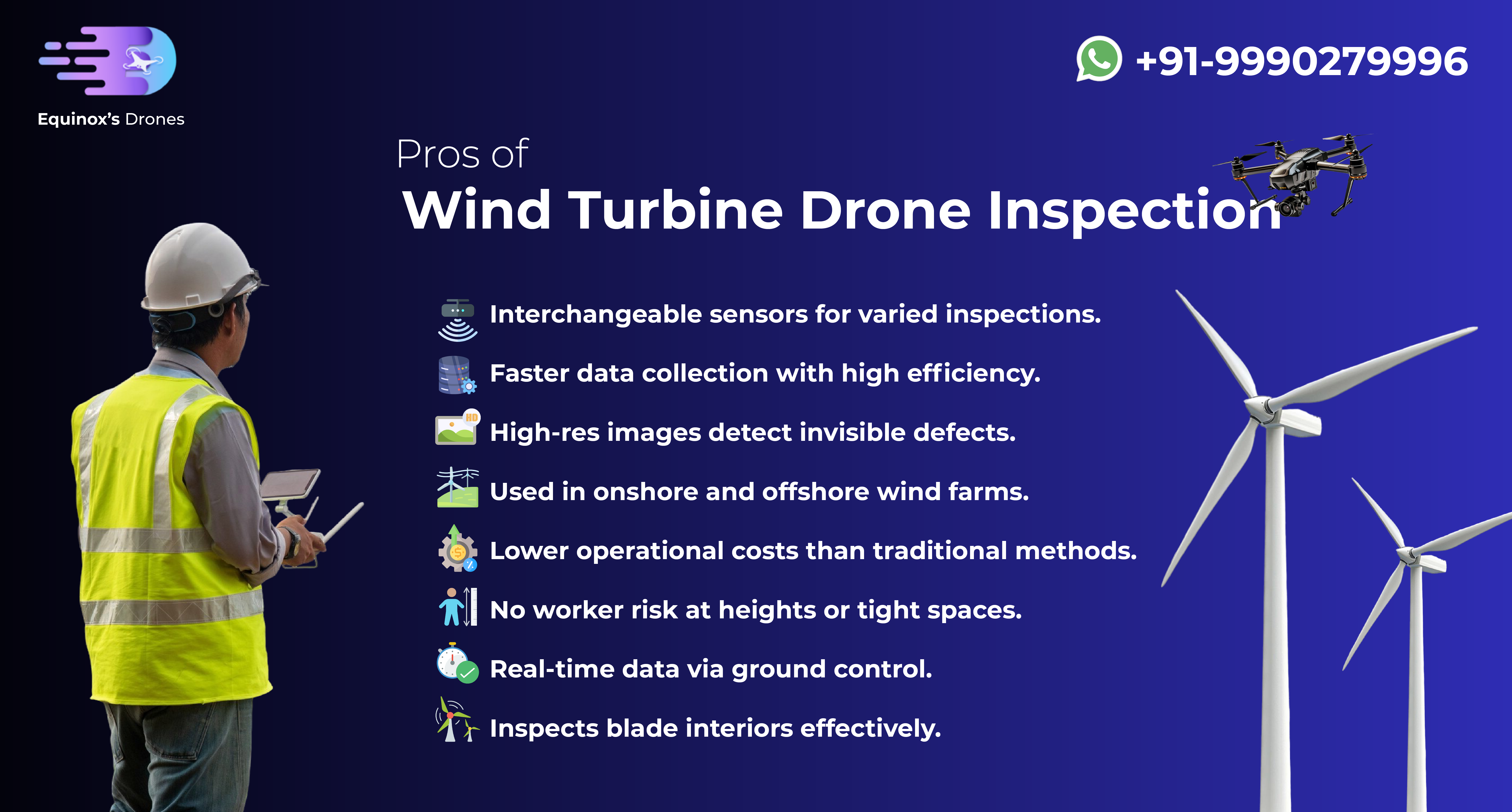 Equinox's Drones

+91-9990279996

Pros of
Wind Turbine Drone Inspection

Interchangeable sensors for varied inspections.

Faster data collection with high efficiency.

HD

High-res images detect invisible defects.

Used in onshore and offshore wind farms.

Lower operational costs than traditional methods.

No worker risk at heights or tight spaces.

Real-time data via ground control.

Inspects blade interiors effectively.